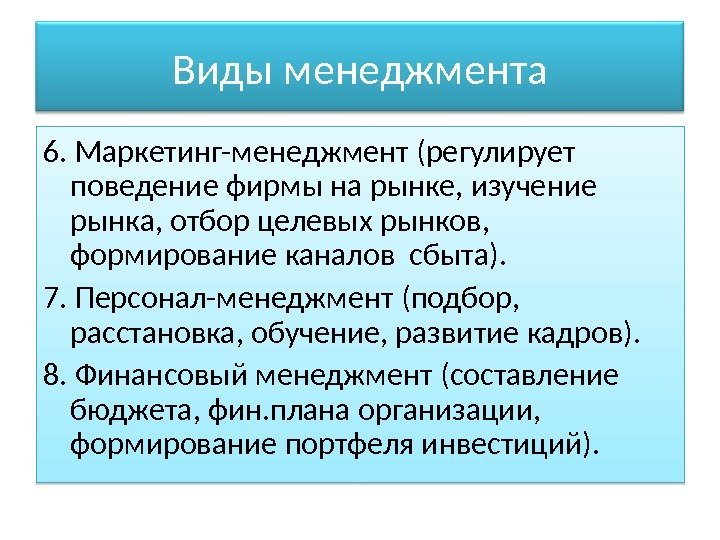 Виды менеджмента

6. Маркетинг-менеджмент (регулирует поведение фирмы на рынке, изучение рынка, отбор целевых рынков, формирование каналов сбыта).

7. Персонал-менеджмент (подбор, расстановка, обучение, развитие кадров).

8. Финансовый менеджмент (составление бюджета, фин.плана организации, формирование портфеля инвестиций).